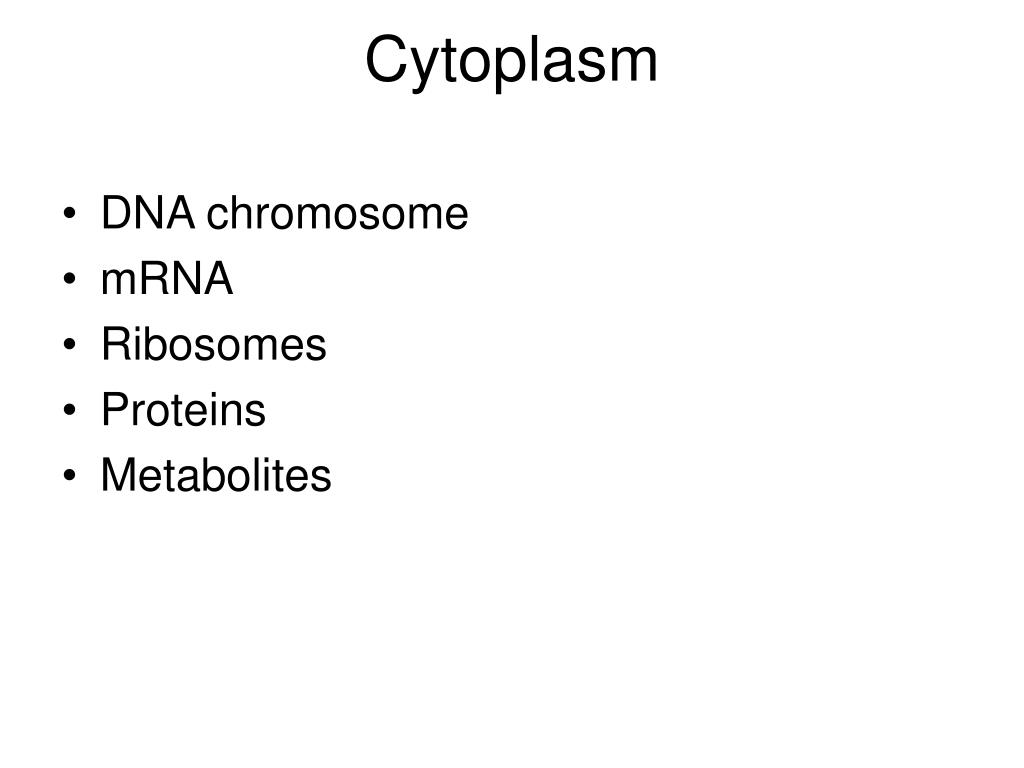 Cytoplasm

• DNA chromosome
• mRNA
• Ribosomes
• Proteins
• Metabolites